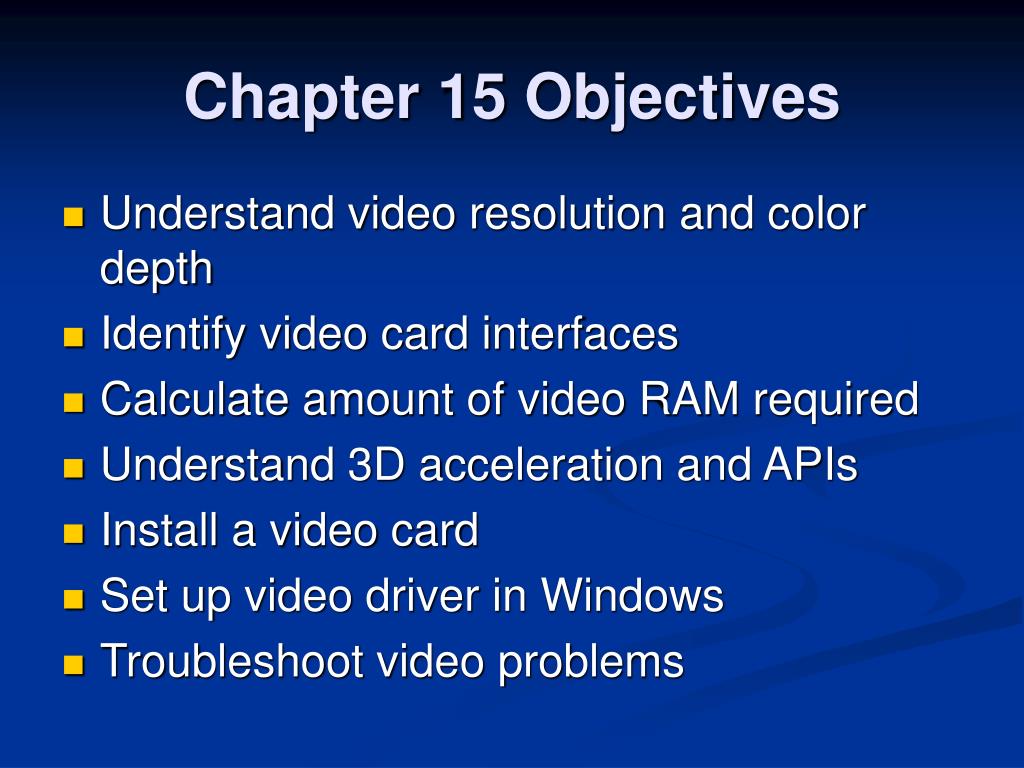 Chapter 15 Objectives

- Understand video resolution and color depth
- Identify video card interfaces
- Calculate amount of video RAM required
- Understand 3D acceleration and APIs
- Install a video card
- Set up video driver in Windows
- Troubleshoot video problems